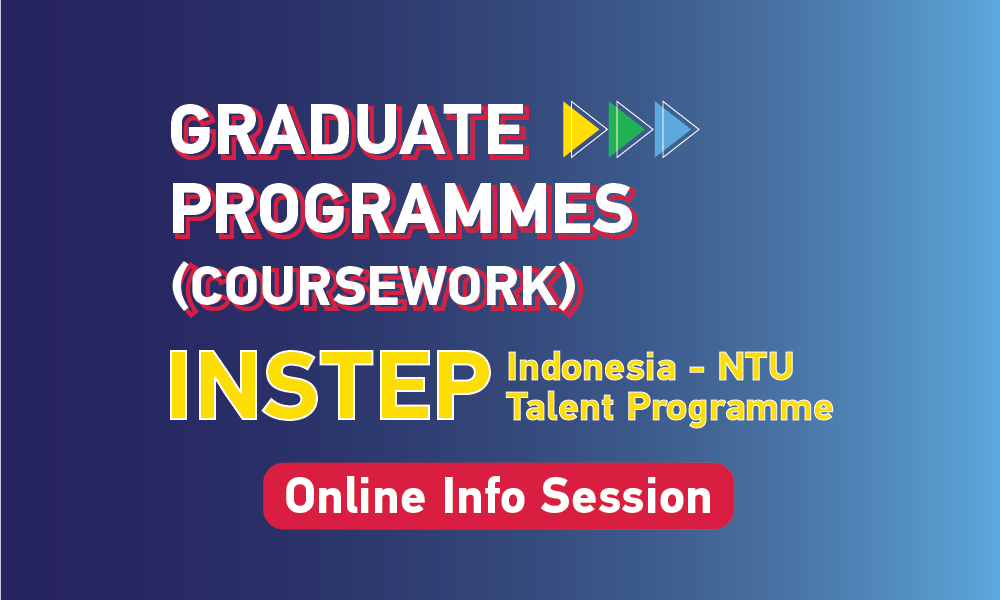 GRADUATE PROGRAMMES (COURSEWORK)

INSTEP Indonesia - NTU Talent Programme

Online Info Session